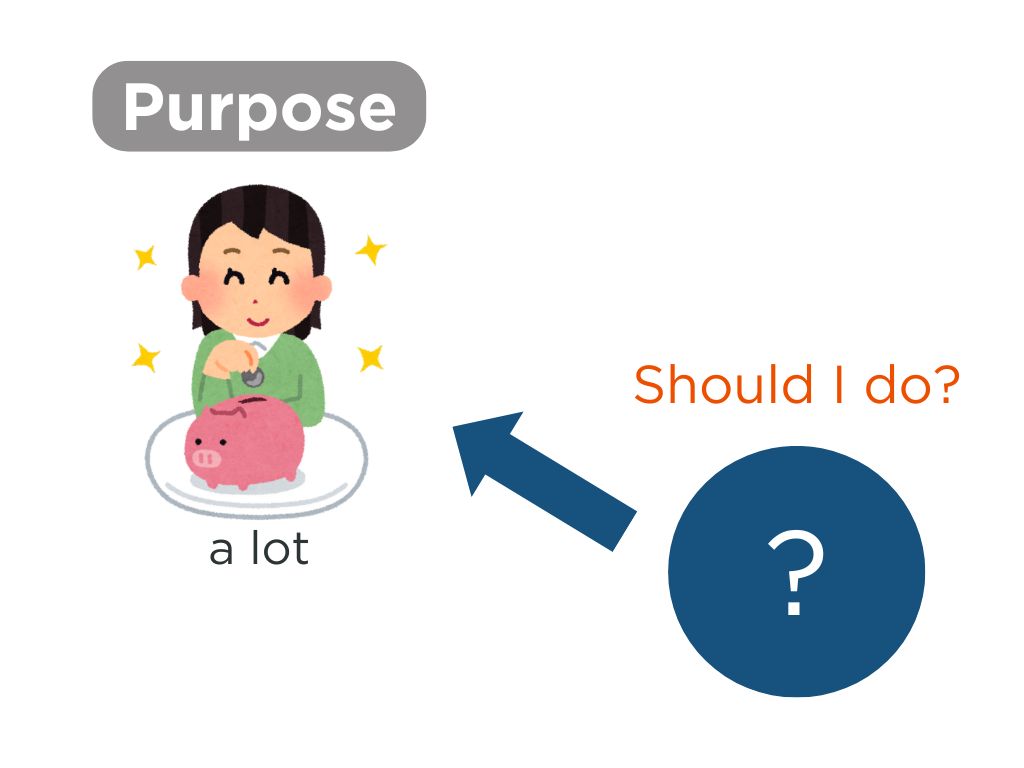 Purpose

a lot

Should I do?

?